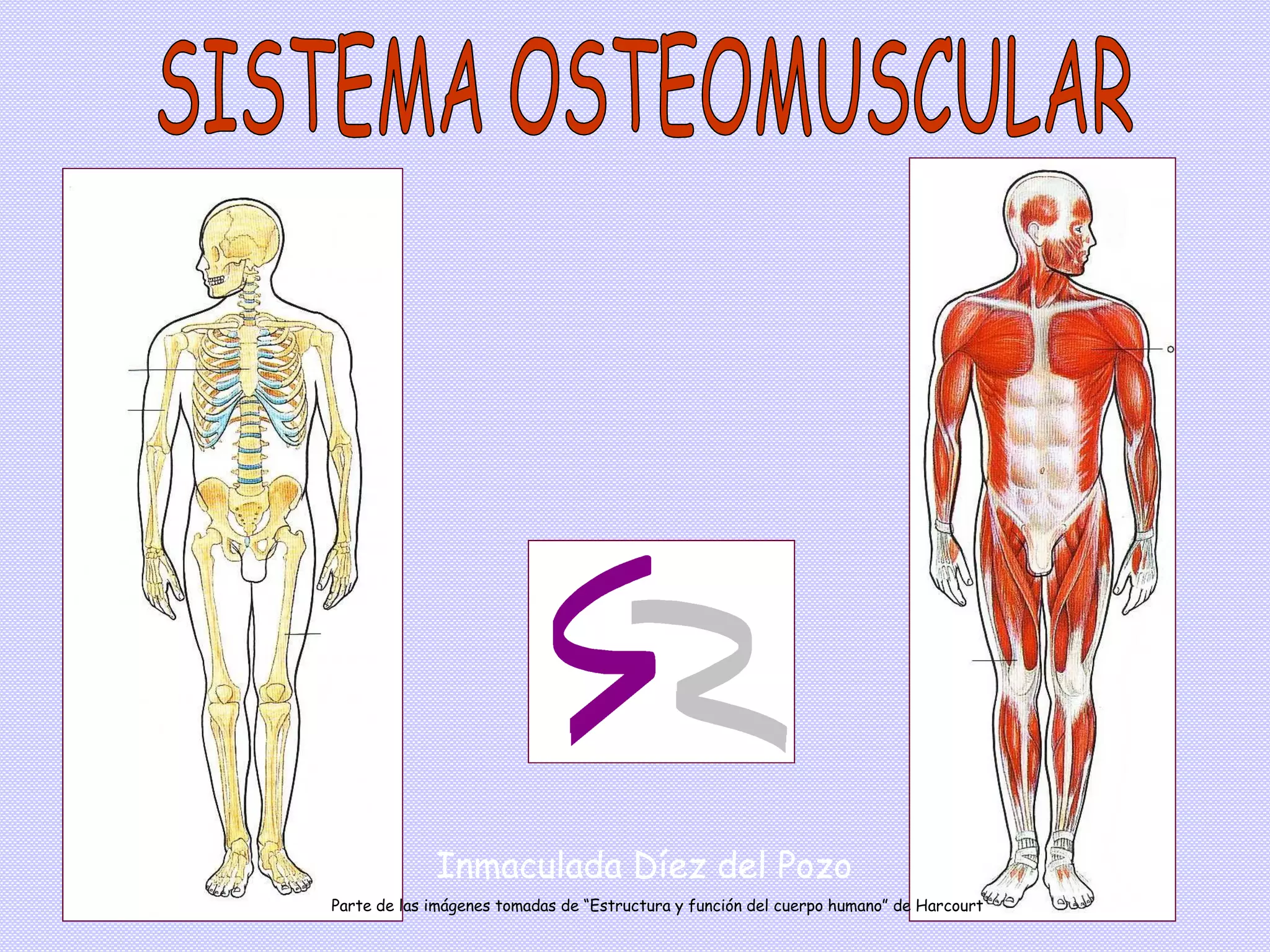 SISTEMA OSTEOMUSCULAR

Inmaculada Díez del Pozo

Parte de las imágenes tomadas de "Estructura y función del cuerpo humano" de Harcourt